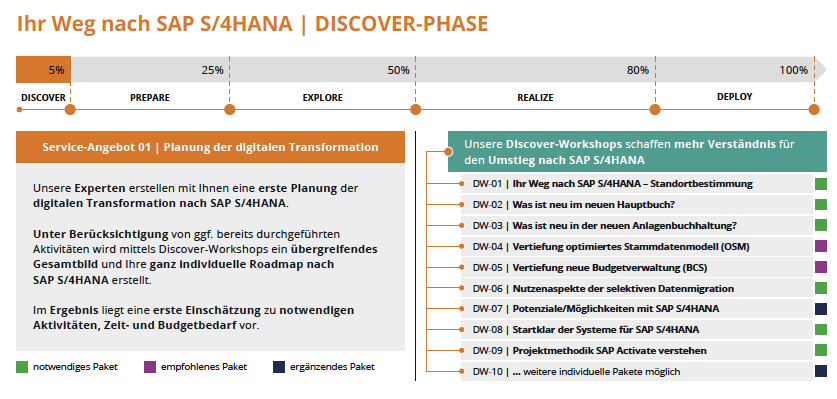 Ihr Weg nach SAP S/4HANA | DISCOVER-PHASE

5%
25%
50%
80%
100%

DISCOVER
PREPARE
EXPLORE
REALIZE
DEPLOY

Service-Angebot 01 | Planung der digitalen Transformation

Unsere Experten erstellen mit Ihnen eine erste Planung der digitalen Transformation nach SAP S/4HANA.

Unter Berücksichtigung von ggf. bereits durchgeführten Aktivitäten wird mittels Discover-Workshops ein übergreifendes Gesamtbild und Ihre ganz individuelle Roadmap nach SAP S/4HANA erstellt.

Im Ergebnis liegt eine erste Einschätzung zu notwendigen Aktivitäten, Zeit- und Budgetbedarf vor.

notwendiges Paket
empfohlenes Paket
ergänzendes Paket

Unsere Discover-Workshops schaffen mehr Verständnis für den Umstieg nach SAP S/4HANA

DW-01 | Ihr Weg nach SAP S/4HANA – Standortbestimmung
DW-02 | Was ist neu im neuen Hauptbuch?
DW-03 | Was ist neu in der neuen Anlagenbuchhaltung?
DW-04 | Vertiefung optimiertes Stammdatenmodell (OSM)
DW-05 | Vertiefung neue Budgetverwaltung (BCS)
DW-06 | Nutzenaspekte der selektiven Datenmigration
DW-07 | Potenziale/Möglichkeiten mit SAP S/4HANA
DW-08 | Startklar der Systeme für SAP S/4HANA
DW-09 | Projektmethodik SAP Activate verstehen
DW-10 | ... weitere individuelle Pakete möglich